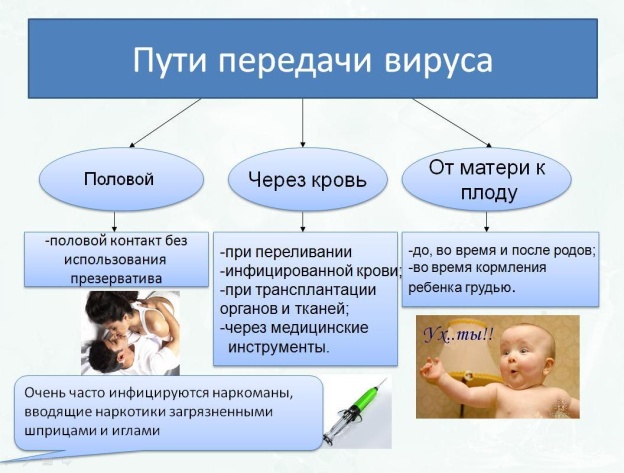 Пути передачи вируса

Половой

Через кровь

От матери к плоду

-половой контакт без использования презерватива

-при переливании
-инфицированной крови;
-при трансплантации органов и тканей;
-через медицинские инструменты.

-до, во время и после родов;
-во время кормления ребенка грудью.

Ух..ты!!

Очень часто инфицируются наркоманы, вводящие наркотики загрязненными шприцами и иглами